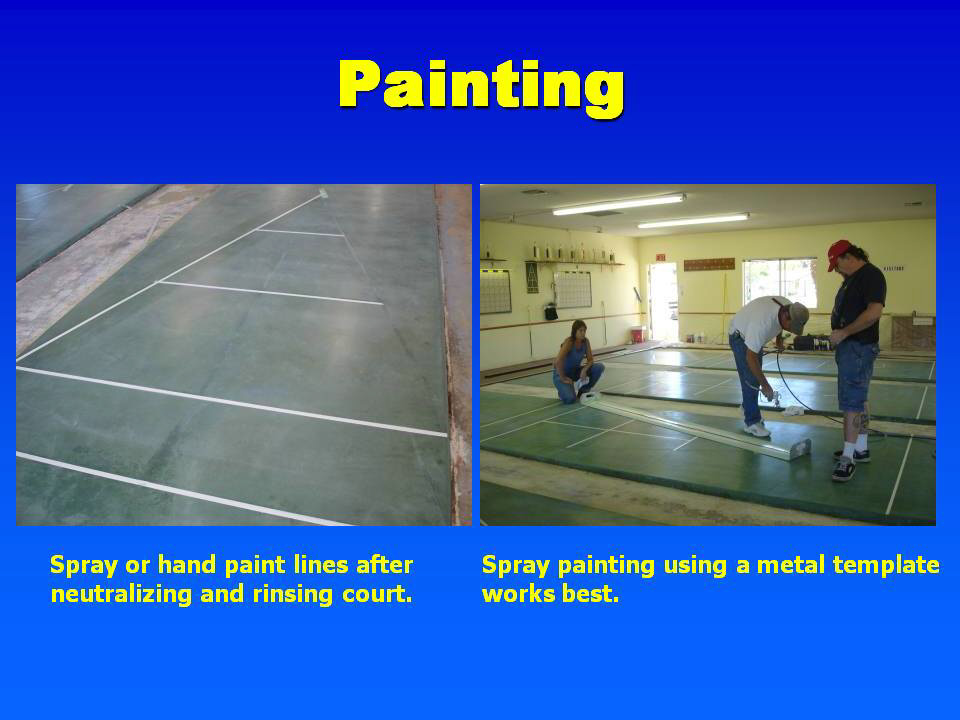 Painting

Spray or hand paint lines after neutralizing and rinsing court.

Spray painting using a metal template works best.